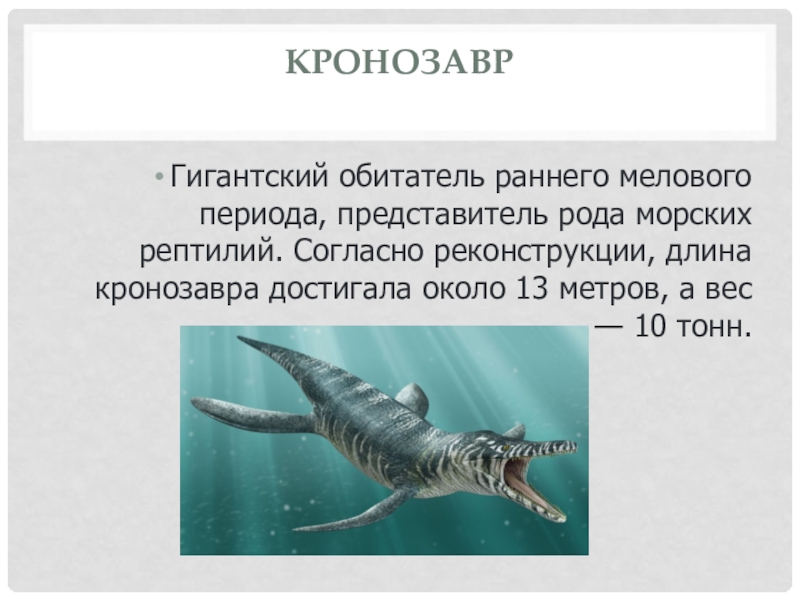 КРОНОЗАВР

• Гигантский обитатель раннего мелового периода, представитель рода морских рептилий. Согласно реконструкции, длина кронозавра достигала около 13 метров, а вес — 10 тонн.